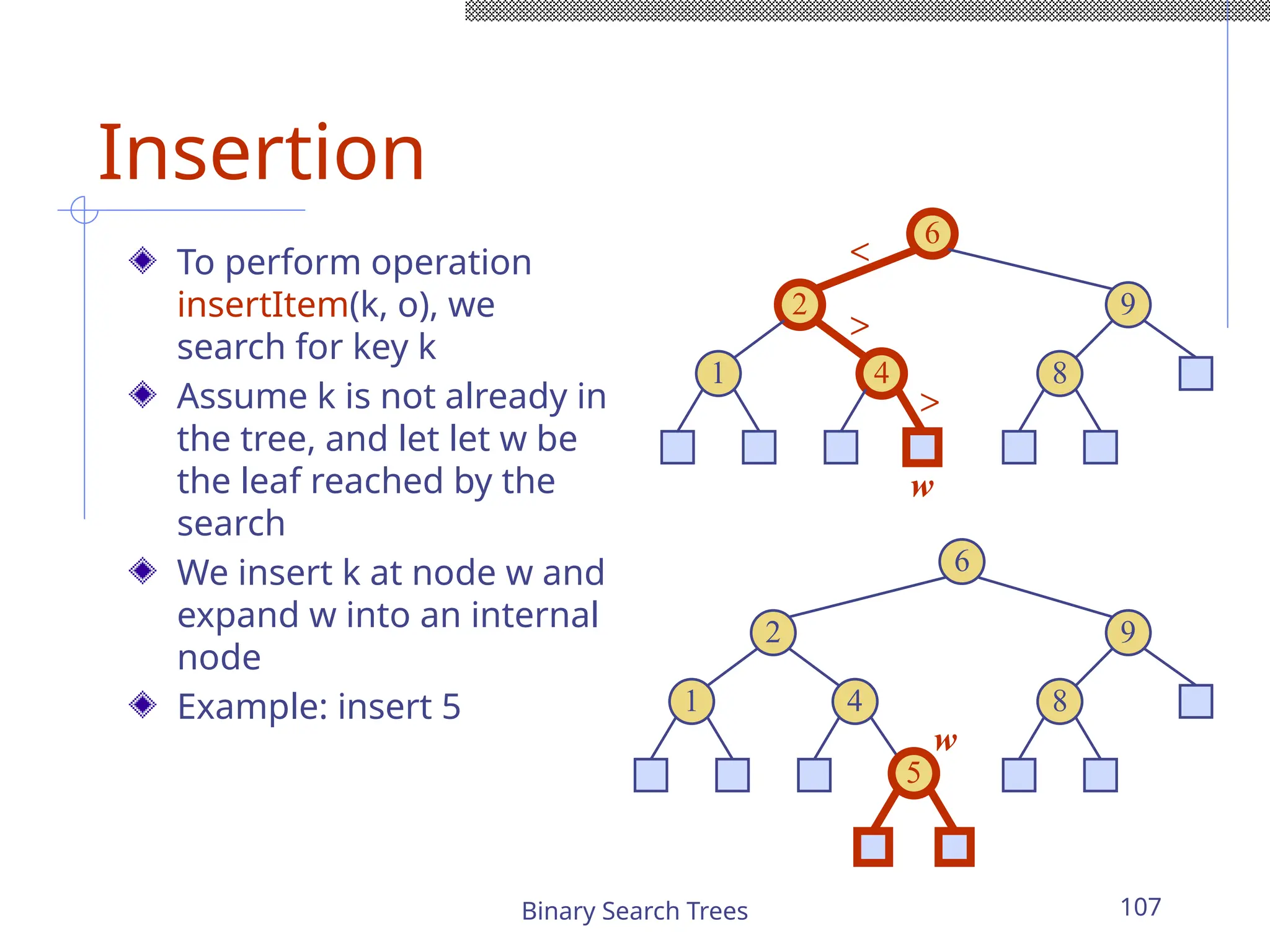 Insertion

To perform operation insertItem(k, o), we search for key k

Assume k is not already in the tree, and let let w be the leaf reached by the search

We insert k at node w and expand w into an internal node

Example: insert 5

6
<
2
9
>
1
4
8
>
w

6
2
9
1
4
8
w
5

Binary Search Trees

107